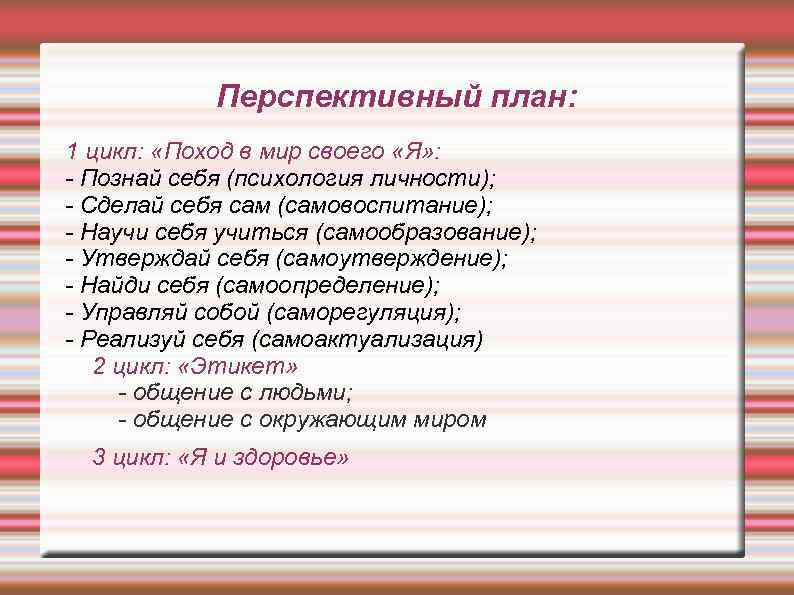 Перспективный план:

1 цикл: «Поход в мир своего «Я»:
- Познай себя (психология личности);
- Сделай себя сам (самовоспитание);
- Научи себя учиться (самообразование);
- Утверждай себя (самоутверждение);
- Найди себя (самоопределение);
- Управляй собой (саморегуляция);
- Реализуй себя (самоактуализация)

2 цикл: «Этикет»
- общение с людьми;
- общение с окружающим миром

3 цикл: «Я и здоровье»